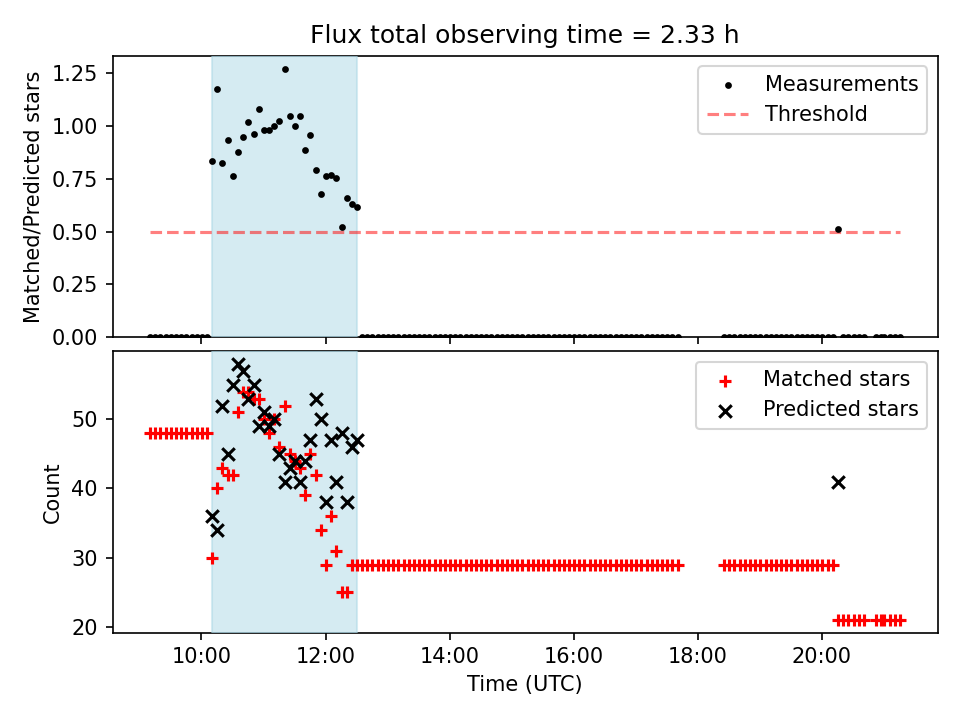 Flux total observing time = 2.33 h

Matched/Predicted stars

1.25
1.00
0.75
0.50
0.25
0.00

Measurements
Threshold

Count

50
40
30
20

Matched stars
Predicted stars

10:00
12:00
14:00
16:00
18:00
20:00

Time (UTC)